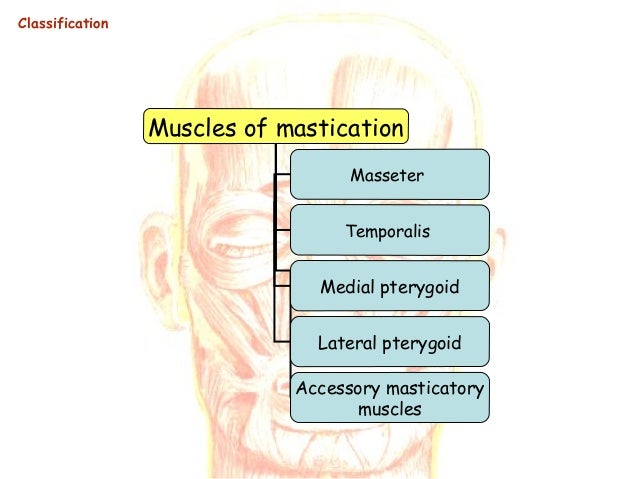 Classification

Muscles of mastication

Masseter

Temporalis

Medial pterygoid

Lateral pterygoid

Accessory masticatory muscles